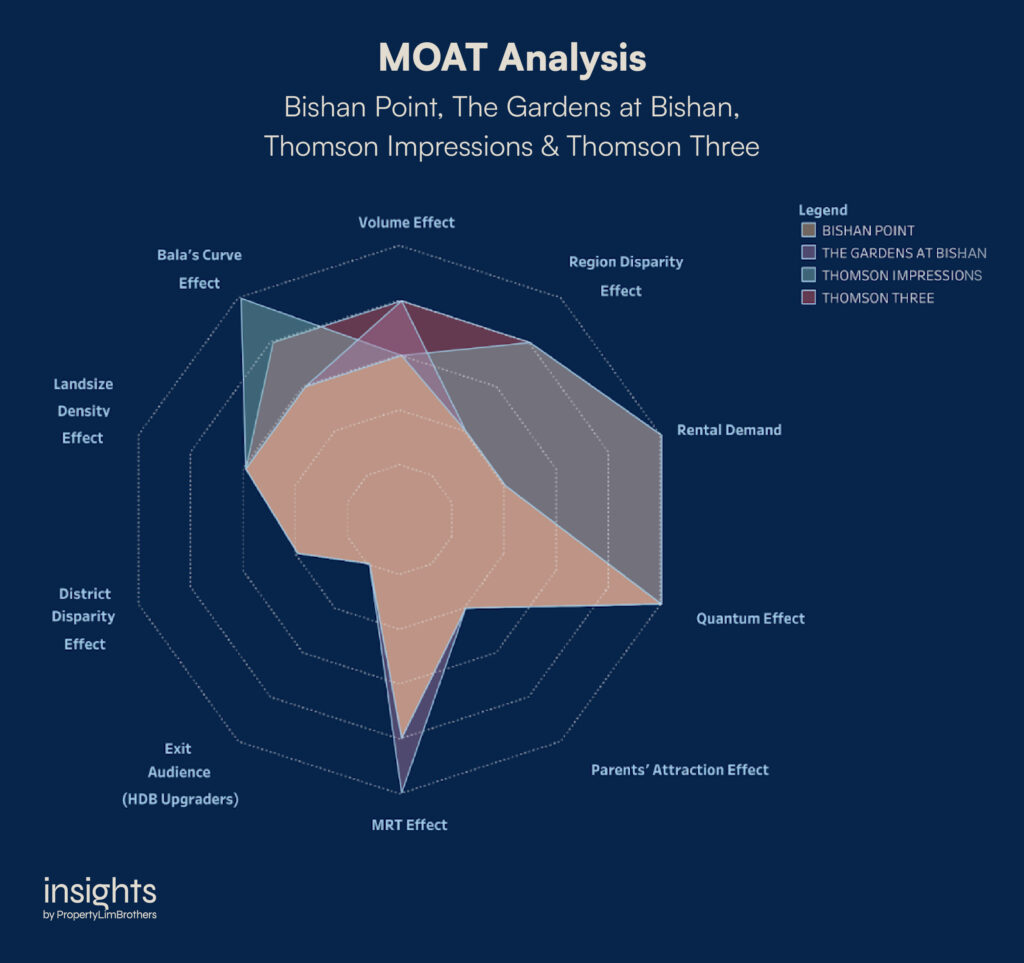 MOAT Analysis

Bishan Point, The Gardens at Bishan, Thomson Impressions & Thomson Three

Legend
BISHAN POINT
THE GARDENS AT BISHAN
THOMSON IMPRESSIONS
THOMSON THREE

Volume Effect

Region Disparity Effect

Rental Demand

Quantum Effect

Parents' Attraction Effect

MRT Effect

Exit Audience (HDB Upgraders)

District Disparity Effect

Landsize Density Effect

Bala's Curve Effect

insights
by PropertyLimBrothers